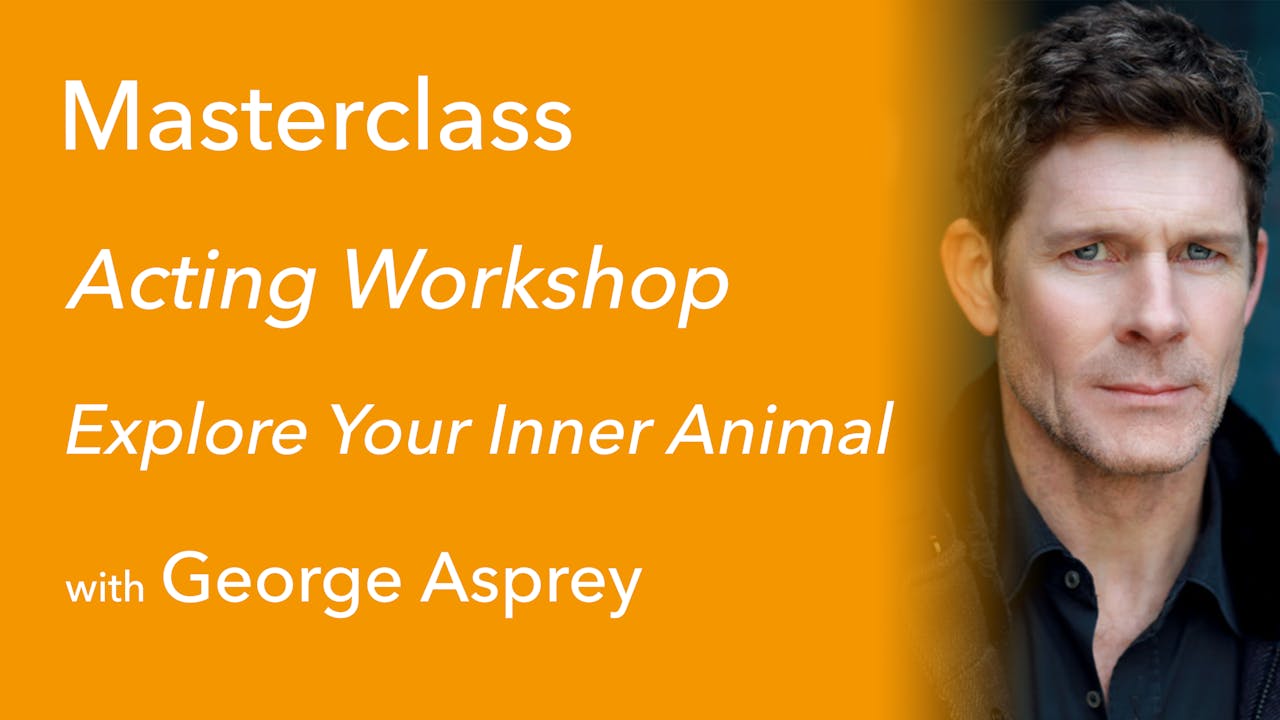 Masterclass

Acting Workshop

Explore Your Inner Animal

with George Asprey